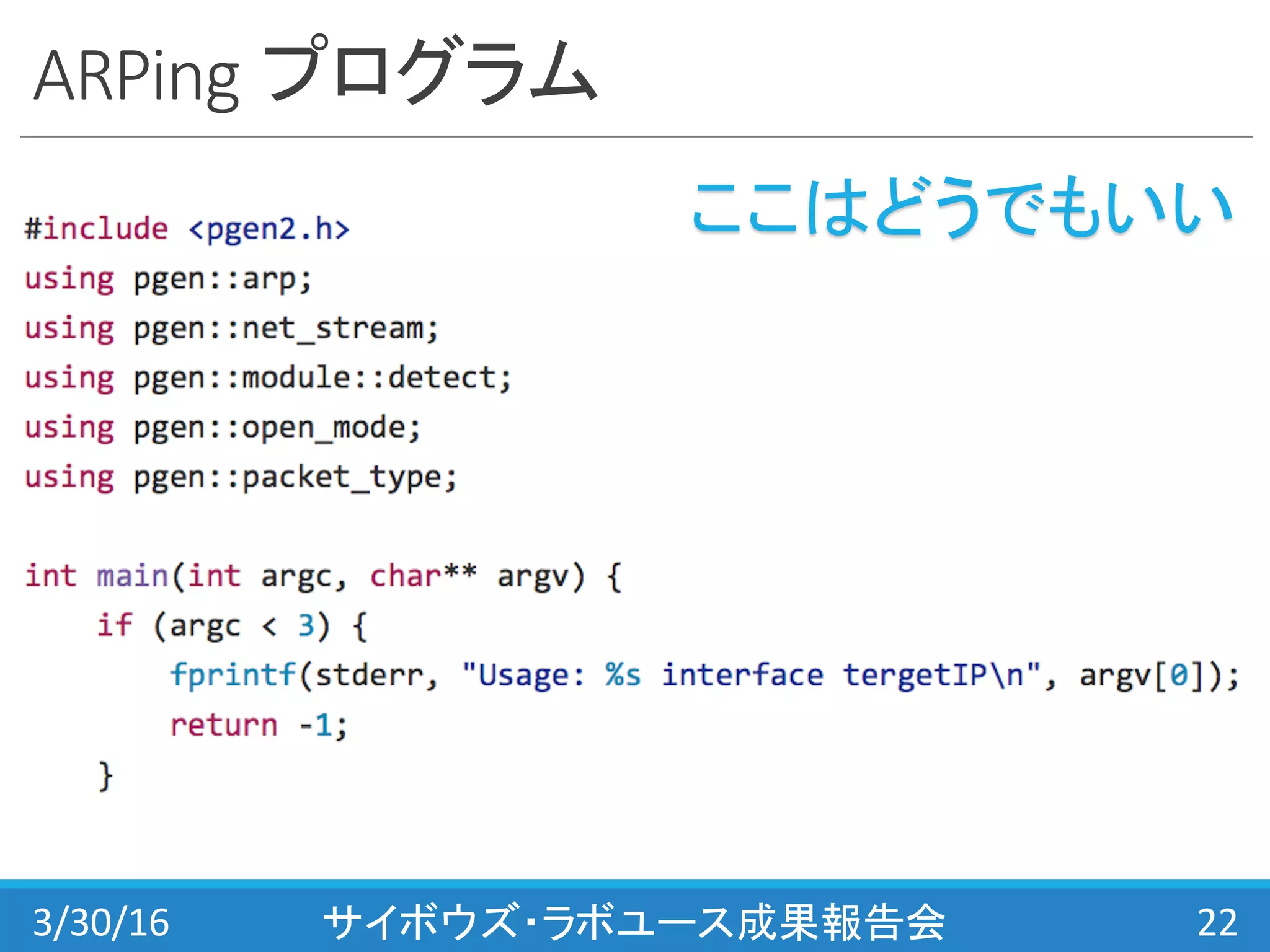 ARPing プログラム

ここはどうでもいい

#include <pgen2.h>
using pgen::arp;
using pgen::net_stream;
using pgen::module::detect;
using pgen::open_mode;
using pgen::packet_type;

int main(int argc, char** argv) {
    if (argc < 3) {
        fprintf(stderr, "Usage: %s interface tergetIP\n", argv[0]);
        return -1;
    }

3/30/16 サイボウズ･ラボユース成果報告会 22